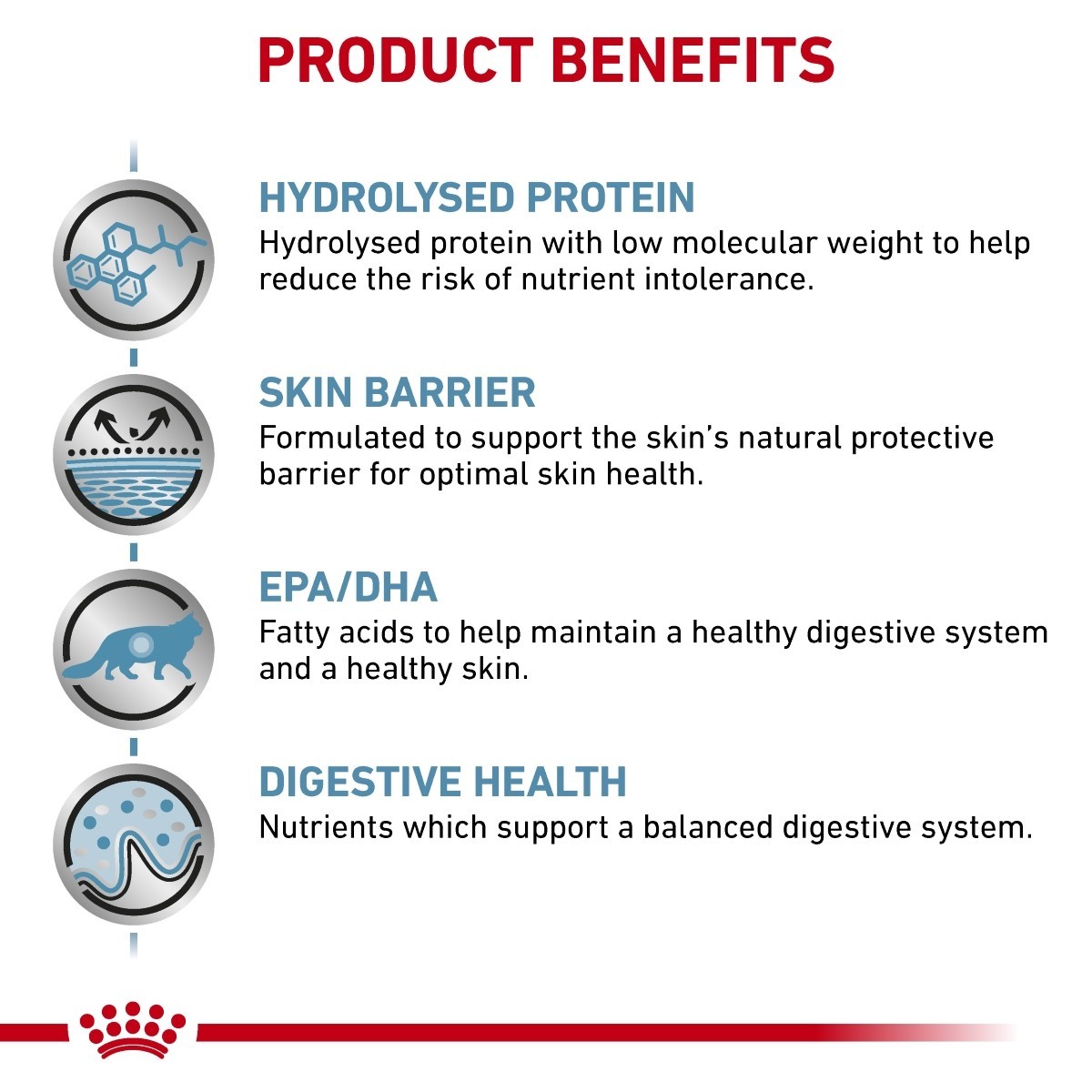 PRODUCT BENEFITS

HYDROLYSED PROTEIN
Hydrolysed protein with low molecular weight to help reduce the risk of nutrient intolerance.

SKIN BARRIER
Formulated to support the skin's natural protective barrier for optimal skin health.

EPA/DHA
Fatty acids to help maintain a healthy digestive system and a healthy skin.

DIGESTIVE HEALTH
Nutrients which support a balanced digestive system.